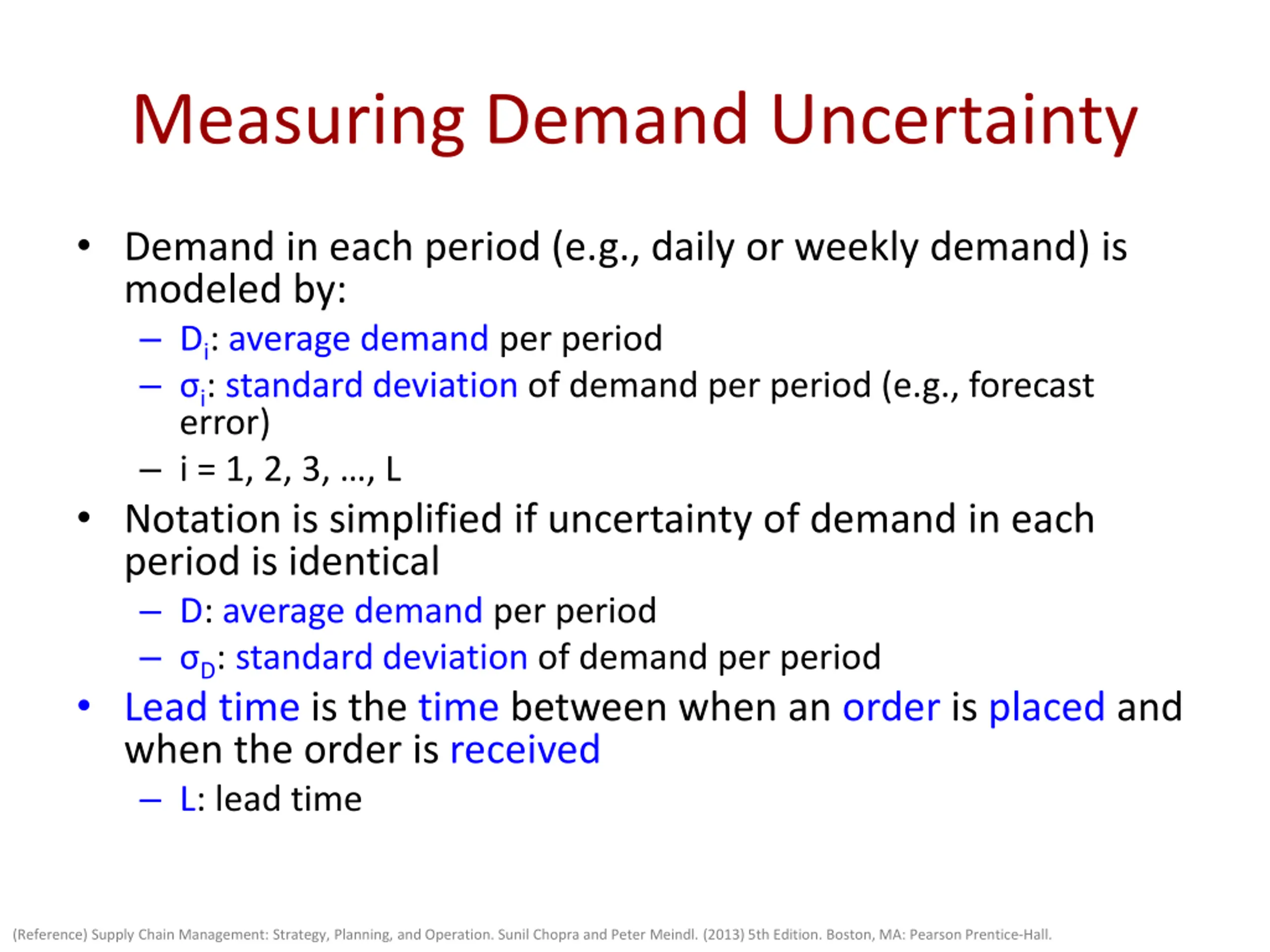 Measuring Demand Uncertainty

• Demand in each period (e.g., daily or weekly demand) is modeled by:
  – $D_i$: average demand per period
  – $\sigma_i$: standard deviation of demand per period (e.g., forecast error)
  – i = 1, 2, 3, …, L
• Notation is simplified if uncertainty of demand in each period is identical
  – D: average demand per period
  – $\sigma_D$: standard deviation of demand per period
• Lead time is the time between when an order is placed and when the order is received
  – L: lead time

(Reference) Supply Chain Management: Strategy, Planning, and Operation. Sunil Chopra and Peter Meindl. (2013) 5th Edition. Boston, MA: Pearson Prentice-Hall.